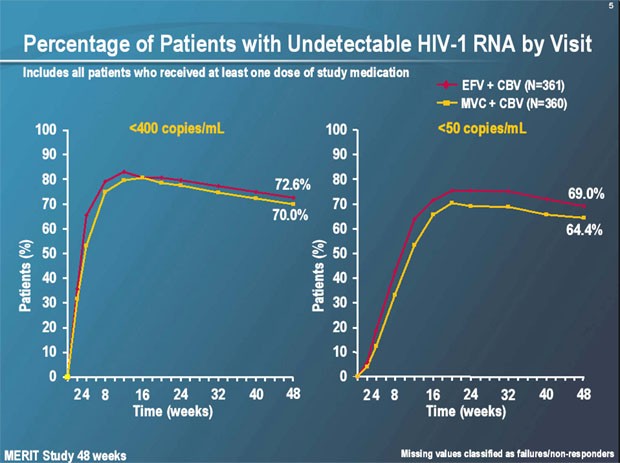 5

Percentage of Patients with Undetectable HIV-1 RNA by Visit

Includes all patients who received at least one dose of study medication

EFV + CBV (N=361)
MVC + CBV (N=360)

<400 copies/mL

100
90
80
70
60
50
40
30
20
10
0

Patients (%)

72.6%
70.0%

2 4 8 16 24 32 40 48
Time (weeks)

<50 copies/mL

100
90
80
70
60
50
40
30
20
10
0

Patients (%)

69.0%
64.4%

2 4 8 16 24 32 40 48
Time (weeks)

MERIT Study 48 weeks

Missing values classified as failures/non-responders